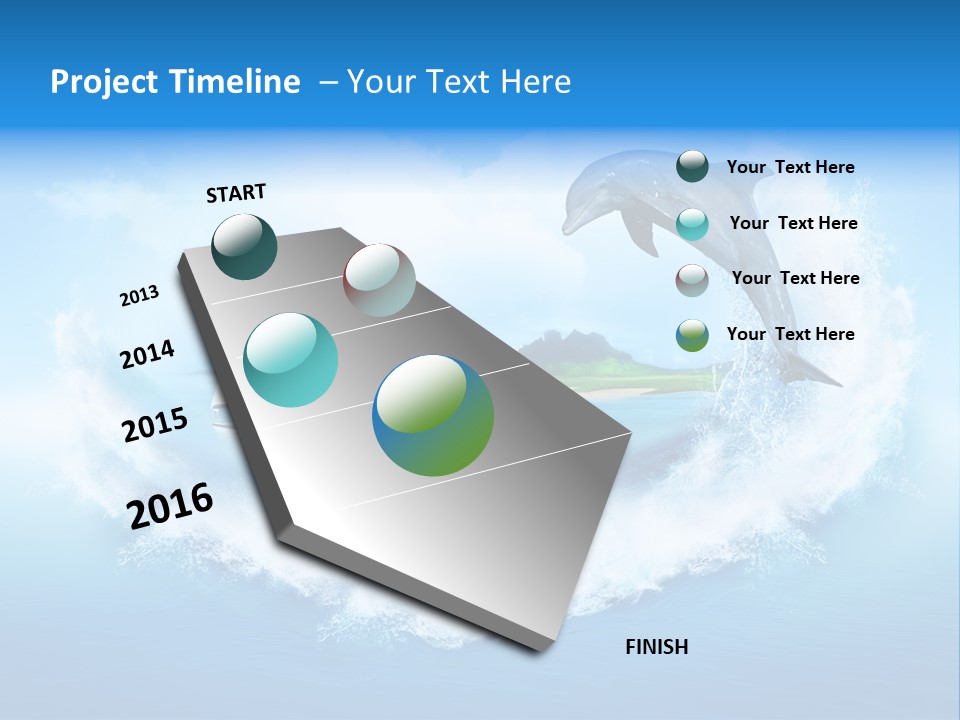 Project Timeline – Your Text Here

START

2013

2014

2015

2016

FINISH

Your Text Here

Your Text Here

Your Text Here

Your Text Here